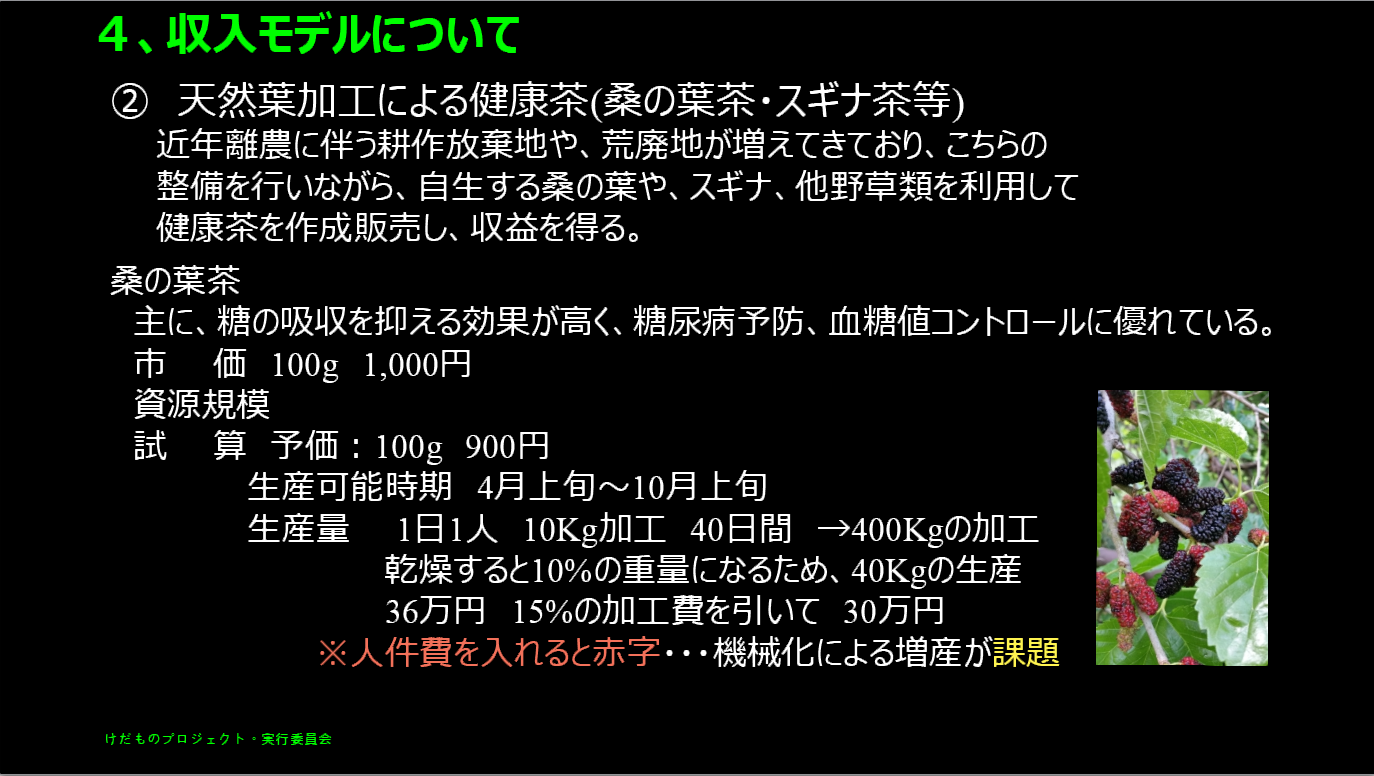 4、収入モデルについて

② 天然葉加工による健康茶(桑の葉茶・スギナ茶等)

近年離農に伴う耕作放棄地や、荒廃地が増えてきており、こちらの整備を行いながら、自生する桑の葉や、スギナ、他野草類を利用して健康茶を作成販売し、収益を得る。

桑の葉茶

主に、糖の吸収を抑える効果が高く、糖尿病予防、血糖値コントロールに優れている。

市　価　100g　1,000円

資源規模

試　算　予価：100g　900円

生産可能時期　4月上旬～10月上旬

生産量　1日1人　10Kg加工　40日間　→400Kgの加工

乾燥すると10%の重量になるため、40Kgの生産

36万円　15%の加工費を引いて　30万円

※人件費を入れると赤字・・・機械化による増産が課題

けだものプロジェクト・実行委員会